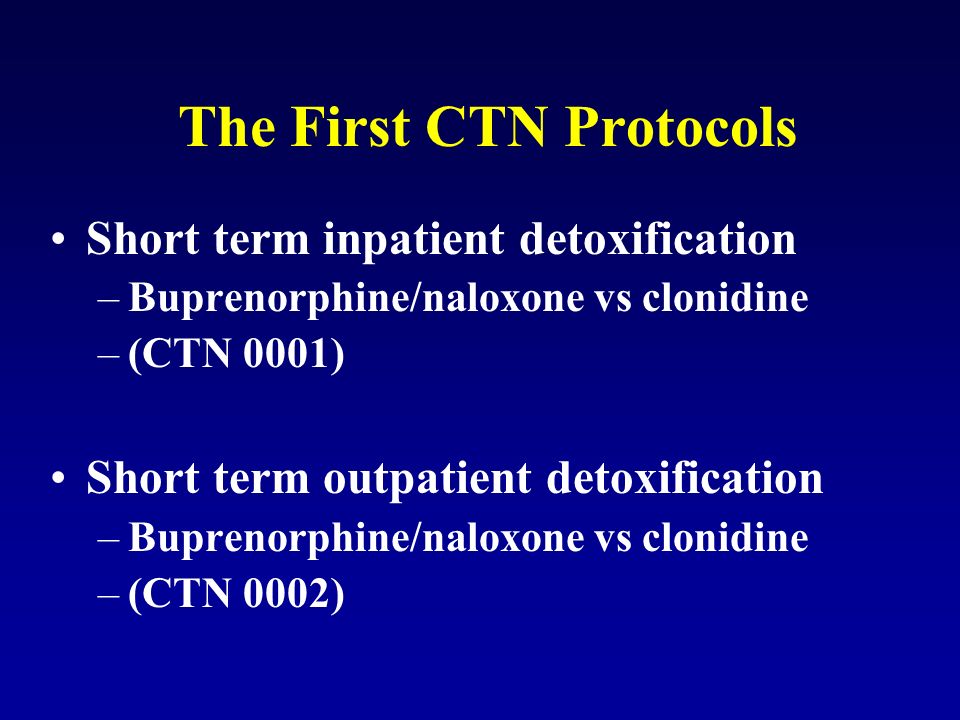 The First CTN Protocols

• Short term inpatient detoxification
– Buprenorphine/naloxone vs clonidine
– (CTN 0001)

• Short term outpatient detoxification
– Buprenorphine/naloxone vs clonidine
– (CTN 0002)